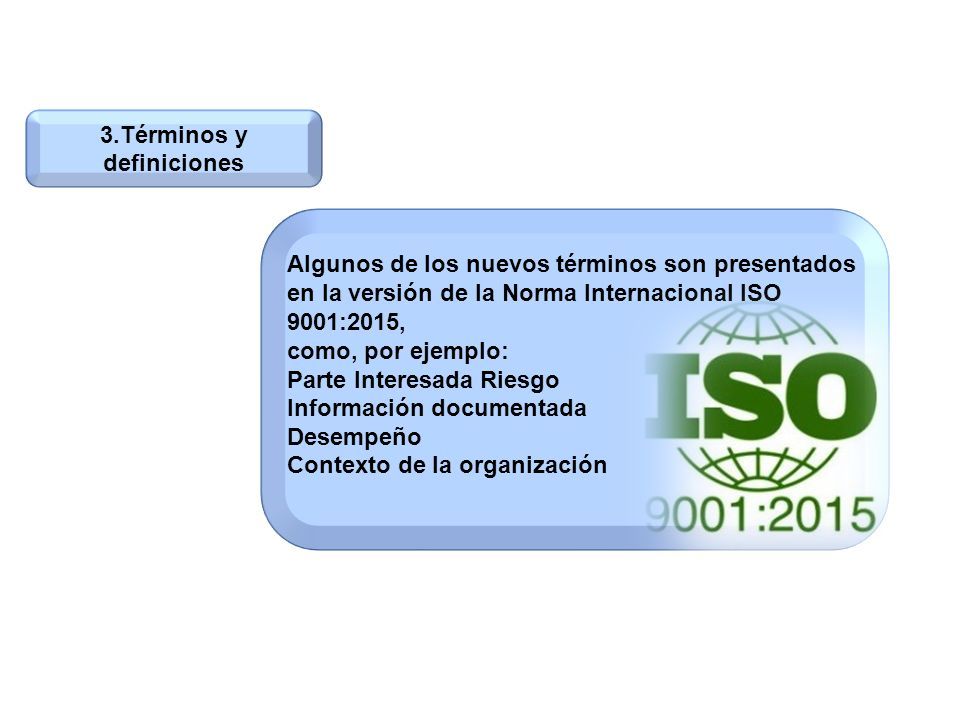 3.Términos y definiciones

Algunos de los nuevos términos son presentados en la versión de la Norma Internacional ISO 9001:2015,
como, por ejemplo:
Parte Interesada Riesgo
Información documentada
Desempeño
Contexto de la organización

ISO
9001:2015